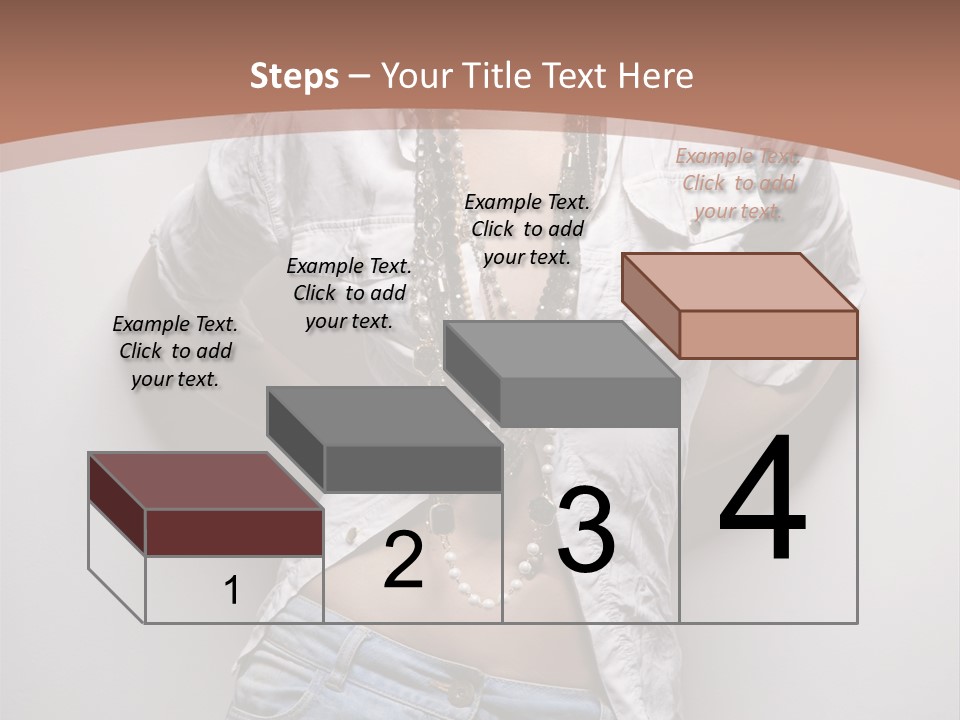 Steps – Your Title Text Here

Example Text. Click to add your text.

Example Text. Click to add your text.

Example Text. Click to add your text.

Example Text. Click to add your text.

1

2

3

4